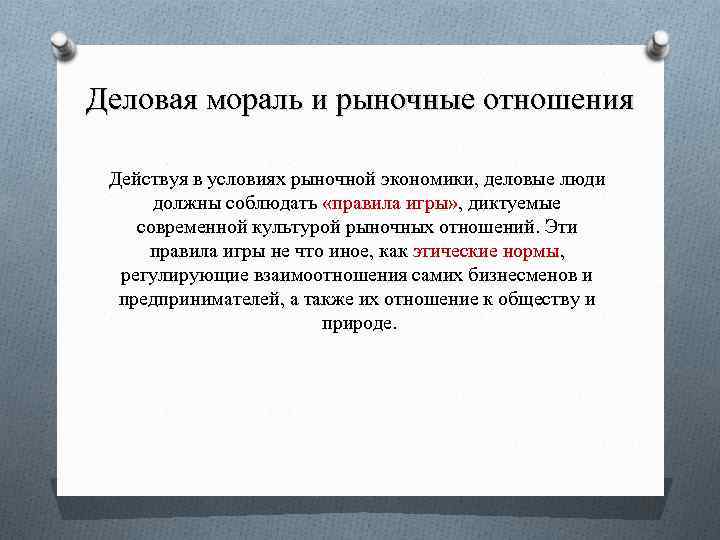 Деловая мораль и рыночные отношения

Действуя в условиях рыночной экономики, деловые люди должны соблюдать «правила игры», диктуемые современной культурой рыночных отношений. Эти правила игры не что иное, как этические нормы, регулирующие взаимоотношения самих бизнесменов и предпринимателей, а также их отношение к обществу и природе.